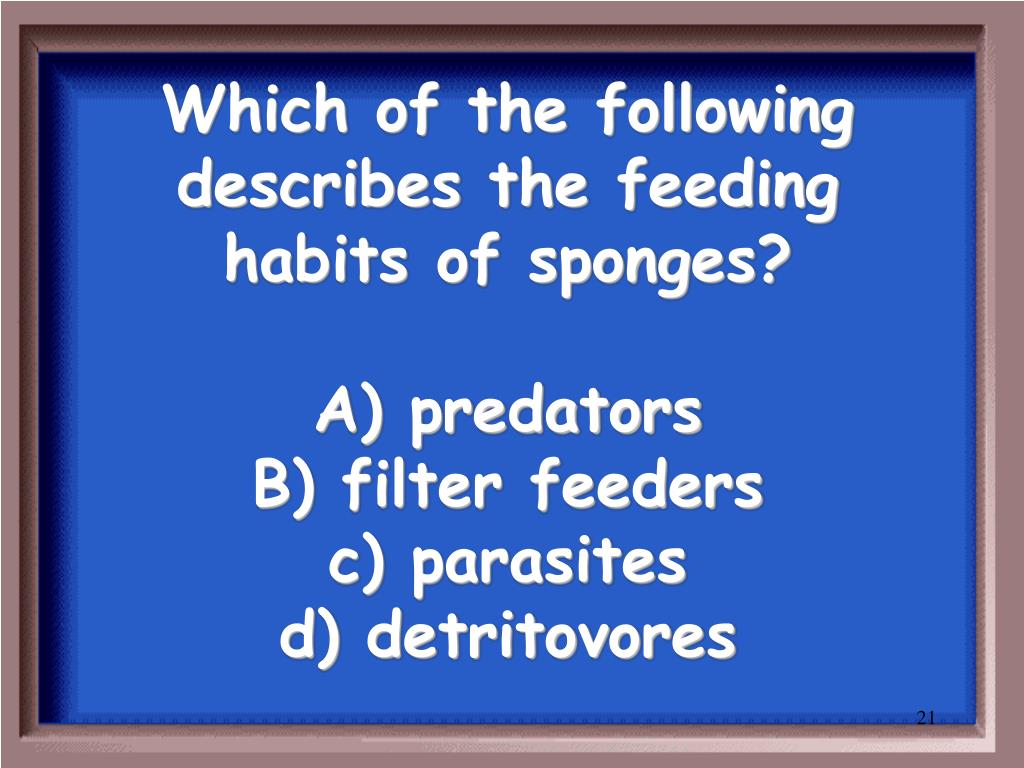 Which of the following describes the feeding habits of sponges?

A) predators
B) filter feeders
c) parasites
d) detritovores

21